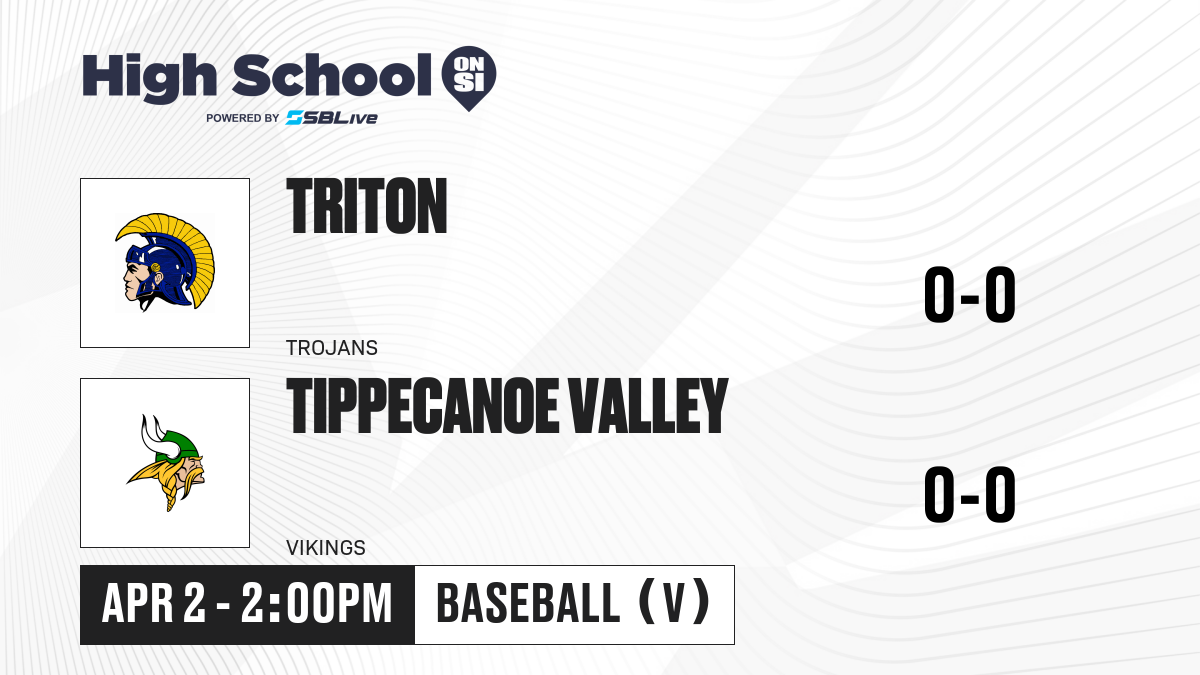 High School ON SI
POWERED BY SBLive

TRITON
TROJANS
0-0

TIPPECANOE VALLEY
VIKINGS
0-0

APR 2 - 2:00PM
BASEBALL (V)